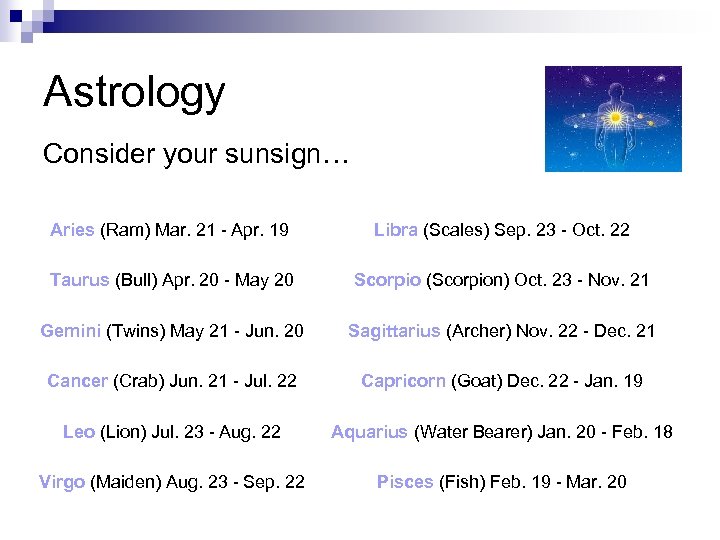 Astrology

Consider your sunsign…

Aries (Ram) Mar. 21 - Apr. 19

Taurus (Bull) Apr. 20 - May 20

Gemini (Twins) May 21 - Jun. 20

Cancer (Crab) Jun. 21 - Jul. 22

Leo (Lion) Jul. 23 - Aug. 22

Virgo (Maiden) Aug. 23 - Sep. 22

Libra (Scales) Sep. 23 - Oct. 22

Scorpio (Scorpion) Oct. 23 - Nov. 21

Sagittarius (Archer) Nov. 22 - Dec. 21

Capricorn (Goat) Dec. 22 - Jan. 19

Aquarius (Water Bearer) Jan. 20 - Feb. 18

Pisces (Fish) Feb. 19 - Mar. 20